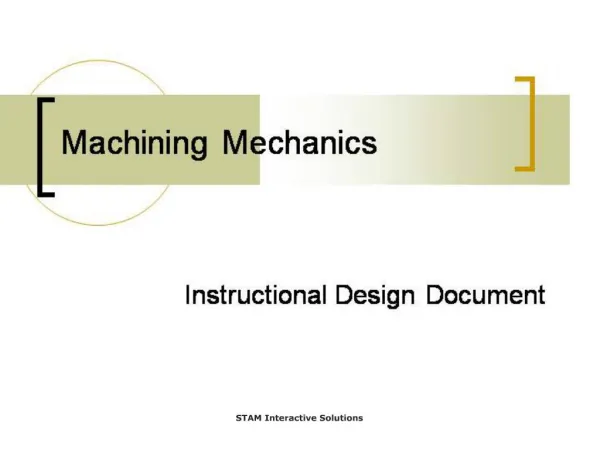 Machining Mechanics

Instructional Design Document

STAM Interactive Solutions